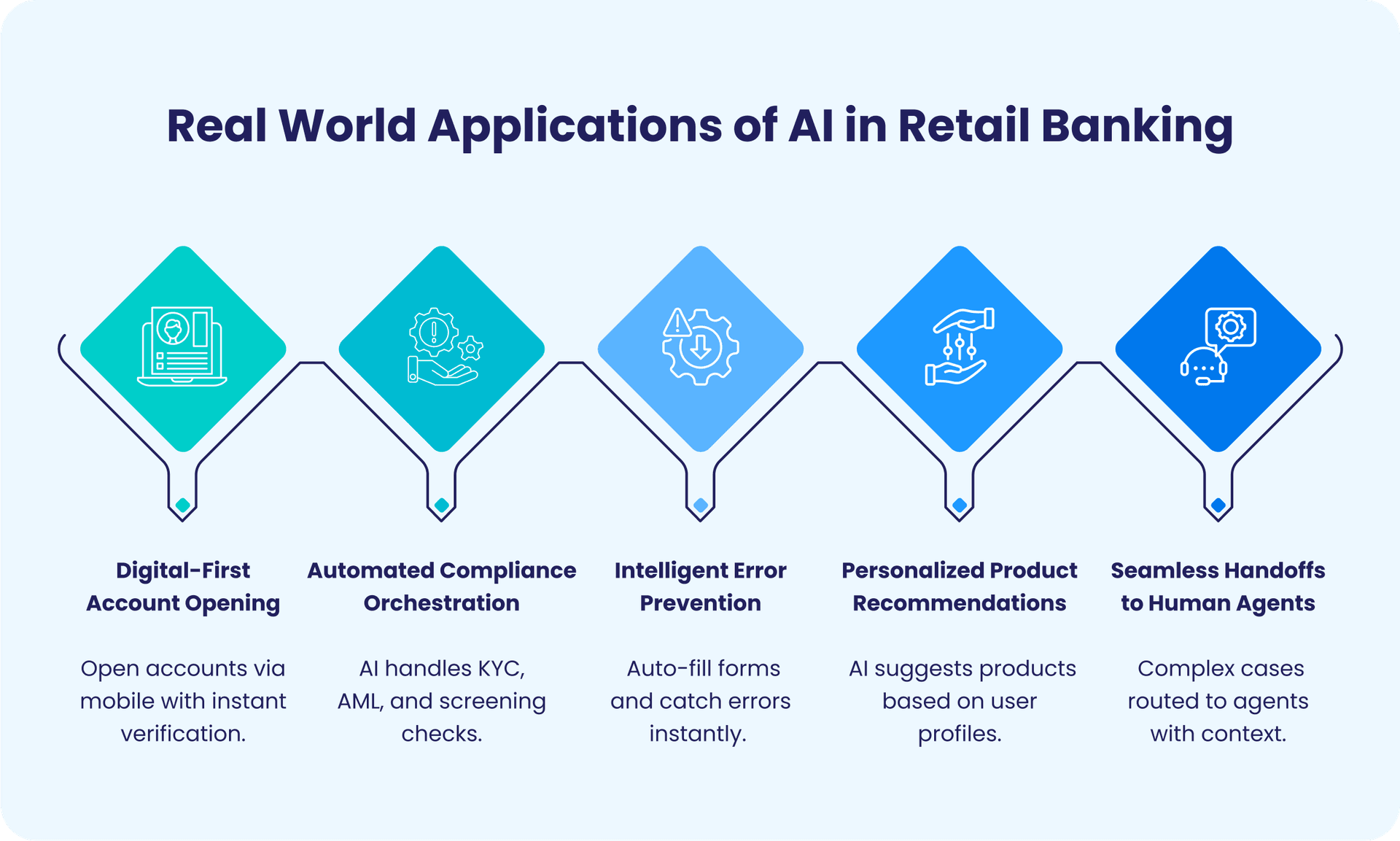 Real World Applications of AI in Retail Banking

Digital-First Account Opening

Open accounts via mobile with instant verification.

Automated Compliance Orchestration

AI handles KYC, AML, and screening checks.

Intelligent Error Prevention

Auto-fill forms and catch errors instantly.

Personalized Product Recommendations

AI suggests products based on user profiles.

Seamless Handoffs to Human Agents

Complex cases routed to agents with context.